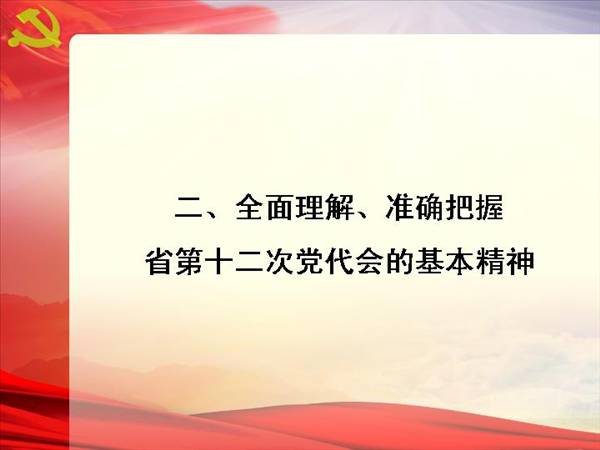 二、全面理解、准确把握
省第十二次党代会的基本精神